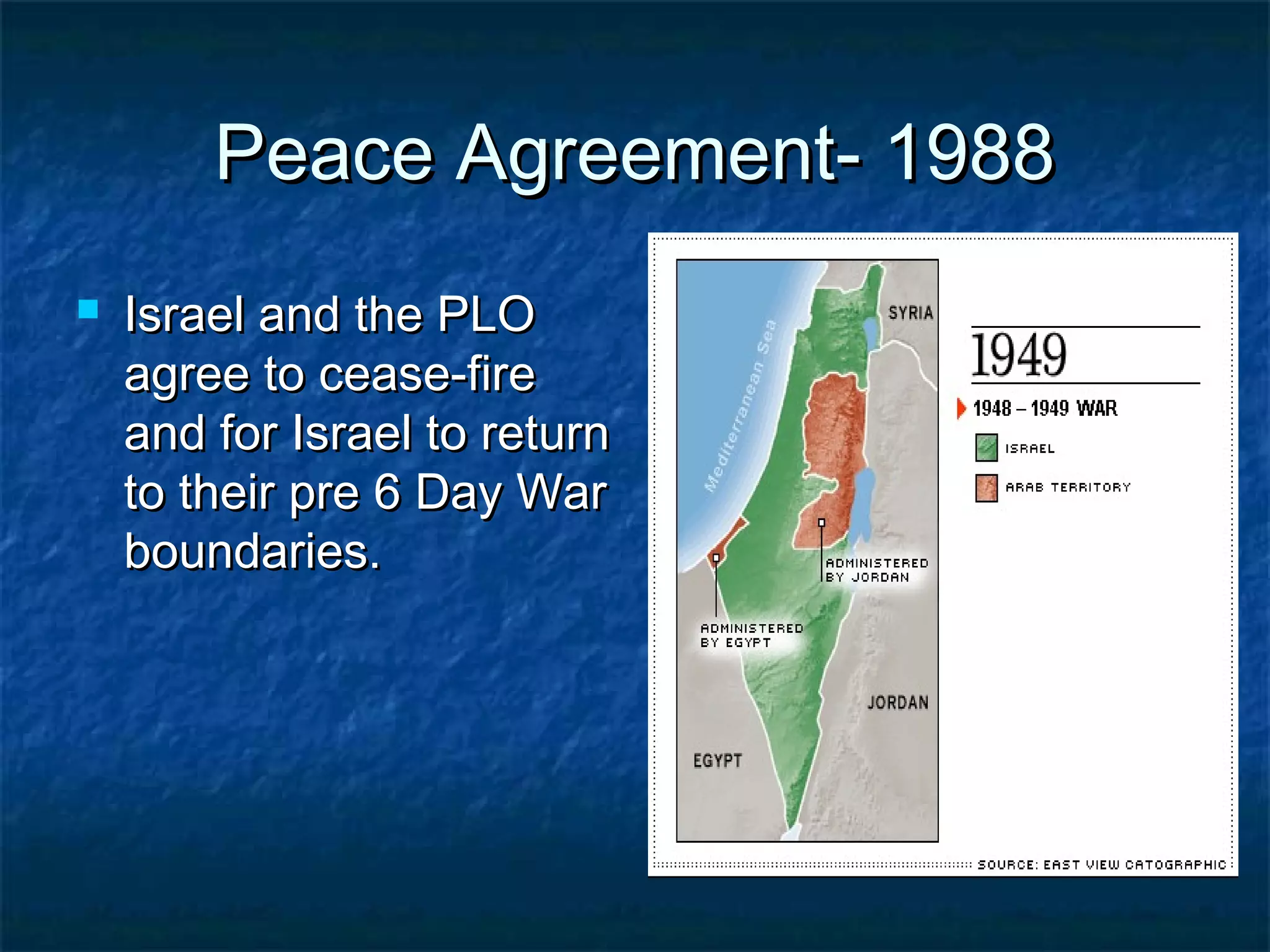 Peace Agreement- 1988

Israel and the PLO agree to cease-fire and for Israel to return to their pre 6 Day War boundaries.

Mediterranean Sea

SYRIA

ADMINISTERED BY JORDAN

ADMINISTERED BY EGYPT

JORDAN

EGYPT

1949

1948 – 1949 WAR

ISRAEL

ARAB TERRITORY

SOURCE: EAST VIEW CATOGRAPHIC